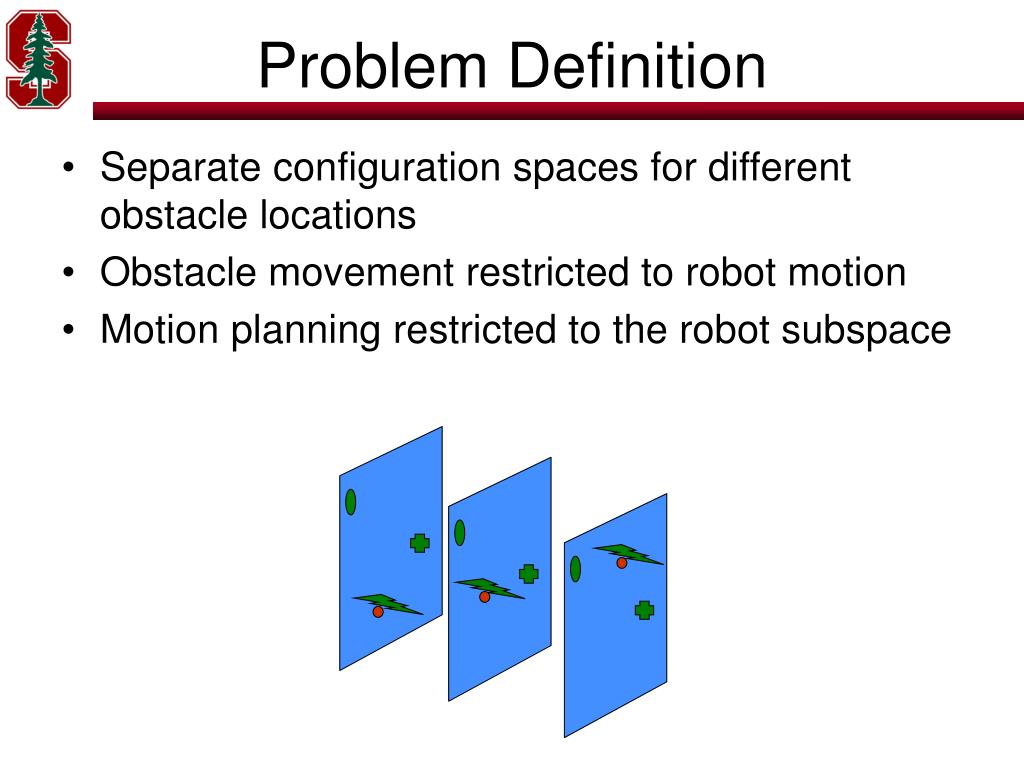 Problem Definition

• Separate configuration spaces for different obstacle locations
• Obstacle movement restricted to robot motion
• Motion planning restricted to the robot subspace